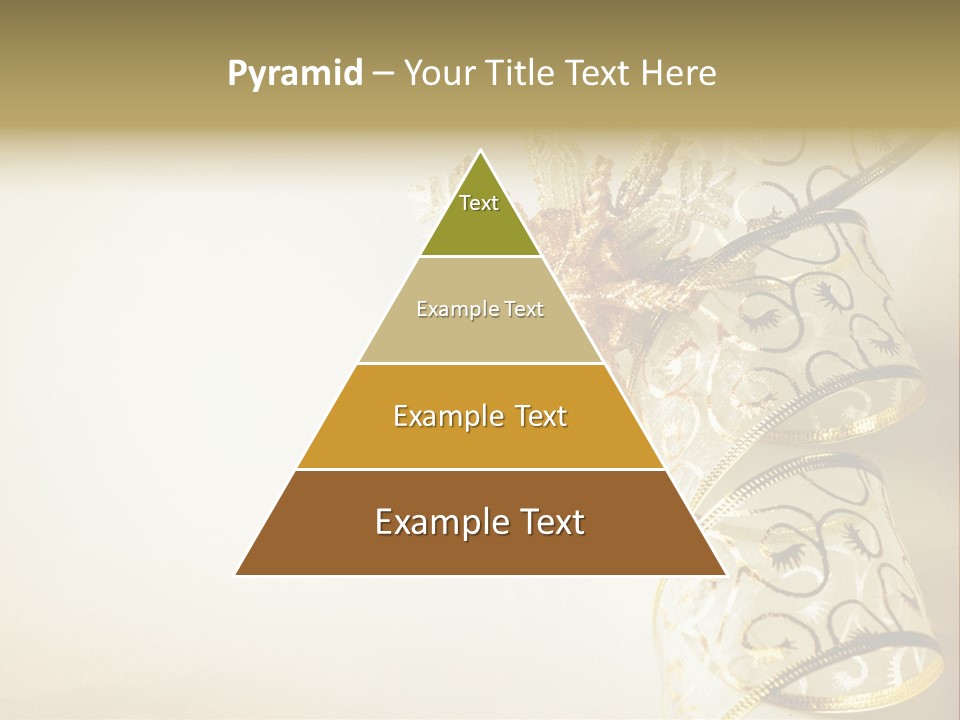 Pyramid – Your Title Text Here

Text

Example Text

Example Text

Example Text